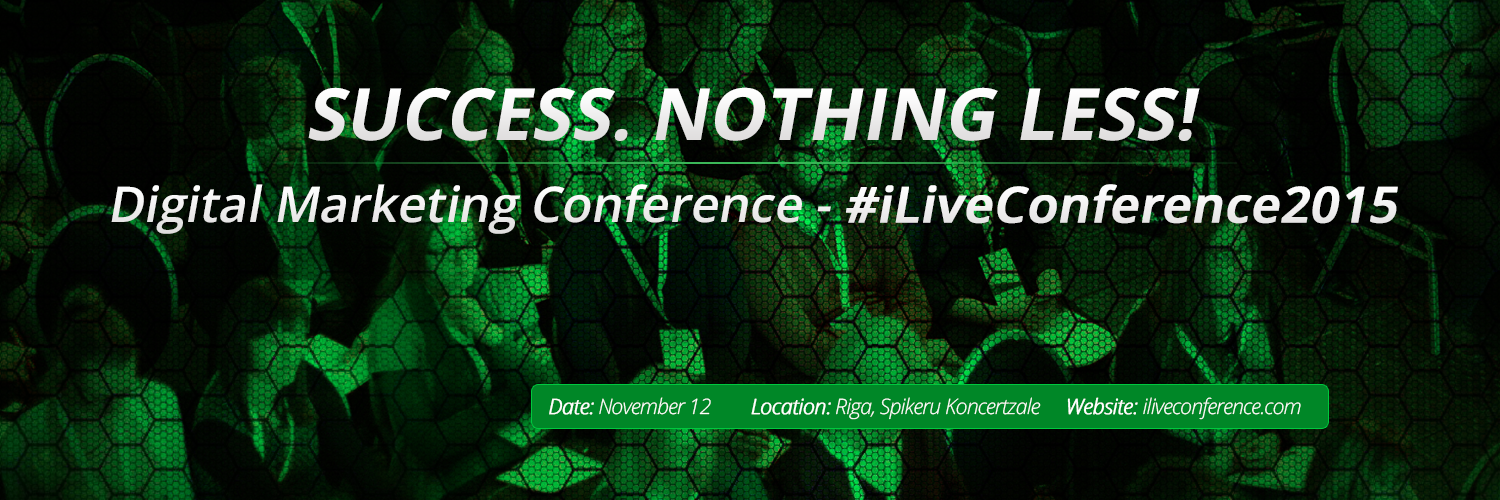 SUCCESS. NOTHING LESS!

Digital Marketing Conference - #iLiveConference2015

Date: November 12 Location: Riga, Spikeru Koncertzale Website: iliveconference.com